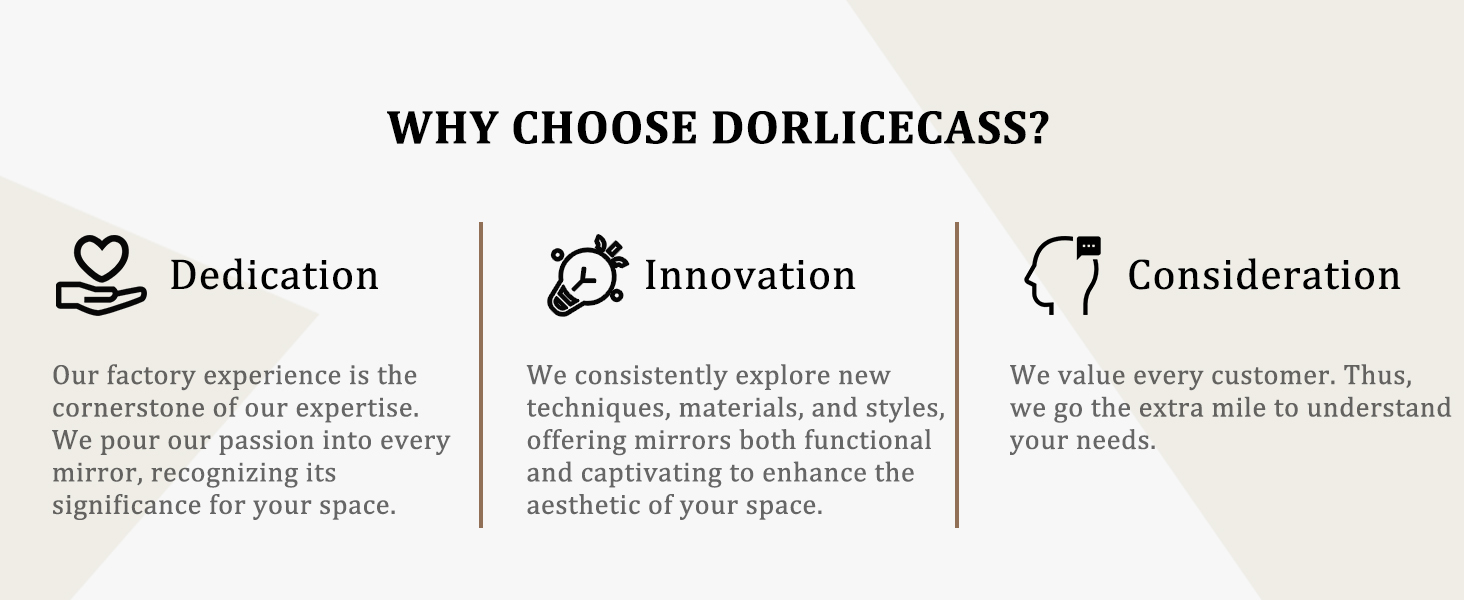 WHY CHOOSE DORLICECASS?

Dedication

Our factory experience is the cornerstone of our expertise. We pour our passion into every mirror, recognizing its significance for your space.

Innovation

We consistently explore new techniques, materials, and styles, offering mirrors both functional and captivating to enhance the aesthetic of your space.

Consideration

We value every customer. Thus, we go the extra mile to understand your needs.